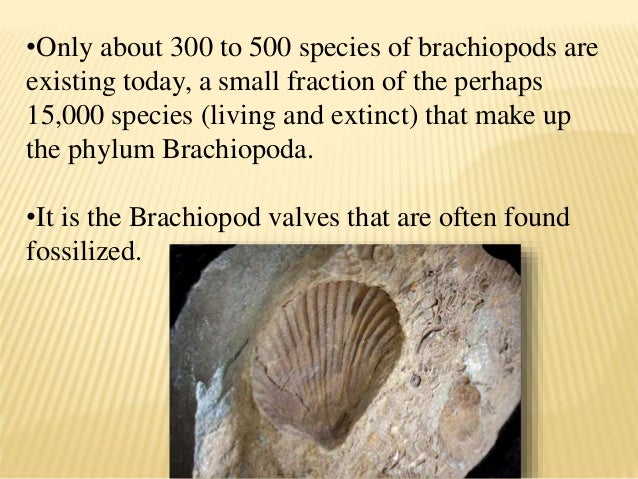 •Only about 300 to 500 species of brachiopods are existing today, a small fraction of the perhaps 15,000 species (living and extinct) that make up the phylum Brachiopoda.

•It is the Brachiopod valves that are often found fossilized.